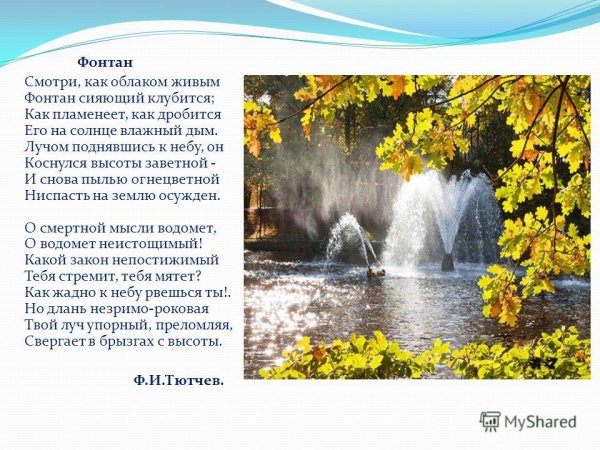 Фонтан

Смотри, как облаком живым
Фонтан сияющий клубится;
Как пламенеет, как дробится
Его на солнце влажный дым.
Лучом поднявшись к небу, он
Коснулся высоты заветной -
И снова пылью огнецветной
Ниспасть на землю осужден.

О смертной мысли водомет,
О водомет неистощимый!
Какой закон непостижимый
Тебя стремит, тебя мятет?
Как жадно к небу рвешься ты!.
Но длань незримо-роковая
Твой луч упорный, преломляя,
Свергает в брызгах с высоты.

Ф.И.Тютчев.

MyShared